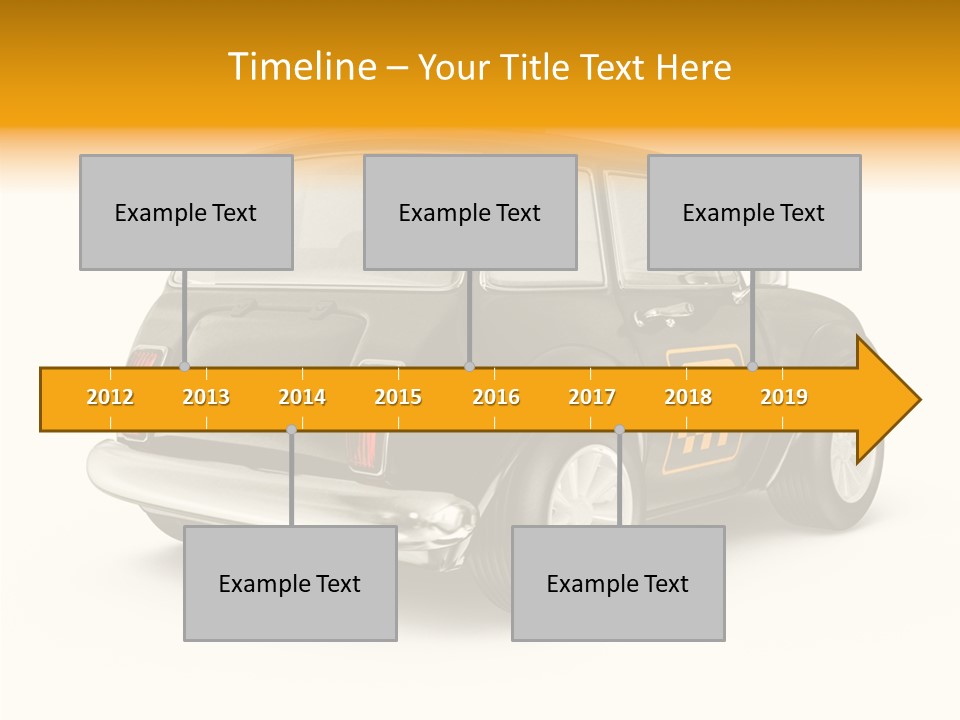 Timeline – Your Title Text Here

Example Text

Example Text

Example Text

2012 2013 2014 2015 2016 2017 2018 2019

Example Text

Example Text